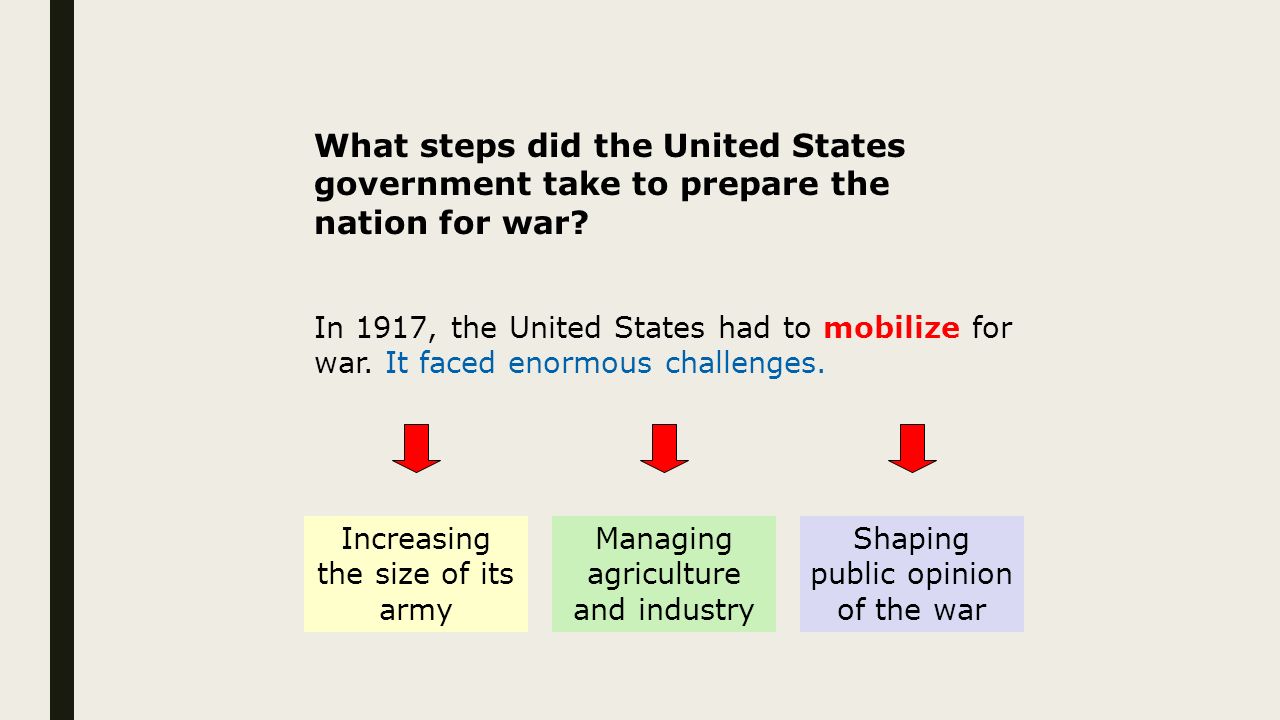 What steps did the United States government take to prepare the nation for war?

In 1917, the United States had to mobilize for war. It faced enormous challenges.

Increasing the size of its army

Managing agriculture and industry

Shaping public opinion of the war